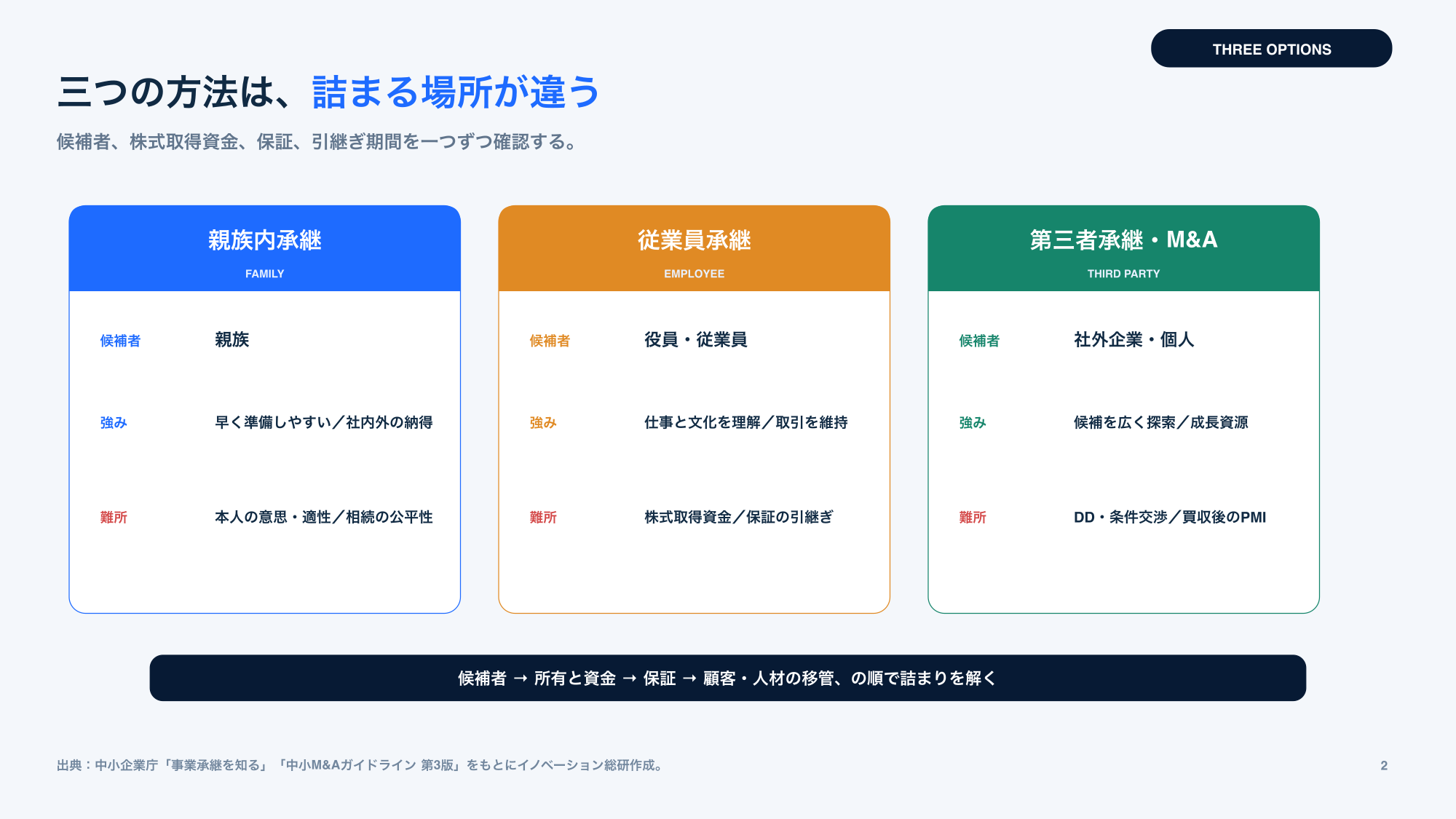 THREE OPTIONS

三つの方法は、詰まる場所が違う

候補者、株式取得資金、保証、引継ぎ期間を一つずつ確認する。

親族内承継
FAMILY

候補者　親族

強み　早く準備しやすい／社内外の納得

難所　本人の意思・適性／相続の公平性

従業員承継
EMPLOYEE

候補者　役員・従業員

強み　仕事と文化を理解／取引を維持

難所　株式取得資金／保証の引継ぎ

第三者承継・M&A
THIRD PARTY

候補者　社外企業・個人

強み　候補を広く探索／成長資源

難所　DD・条件交渉／買収後のPMI

候補者 → 所有と資金 → 保証 → 顧客・人材の移管、の順で詰まりを解く

出典：中小企業庁「事業承継を知る」「中小M&Aガイドライン 第3版」をもとにイノベーション総研作成。

2